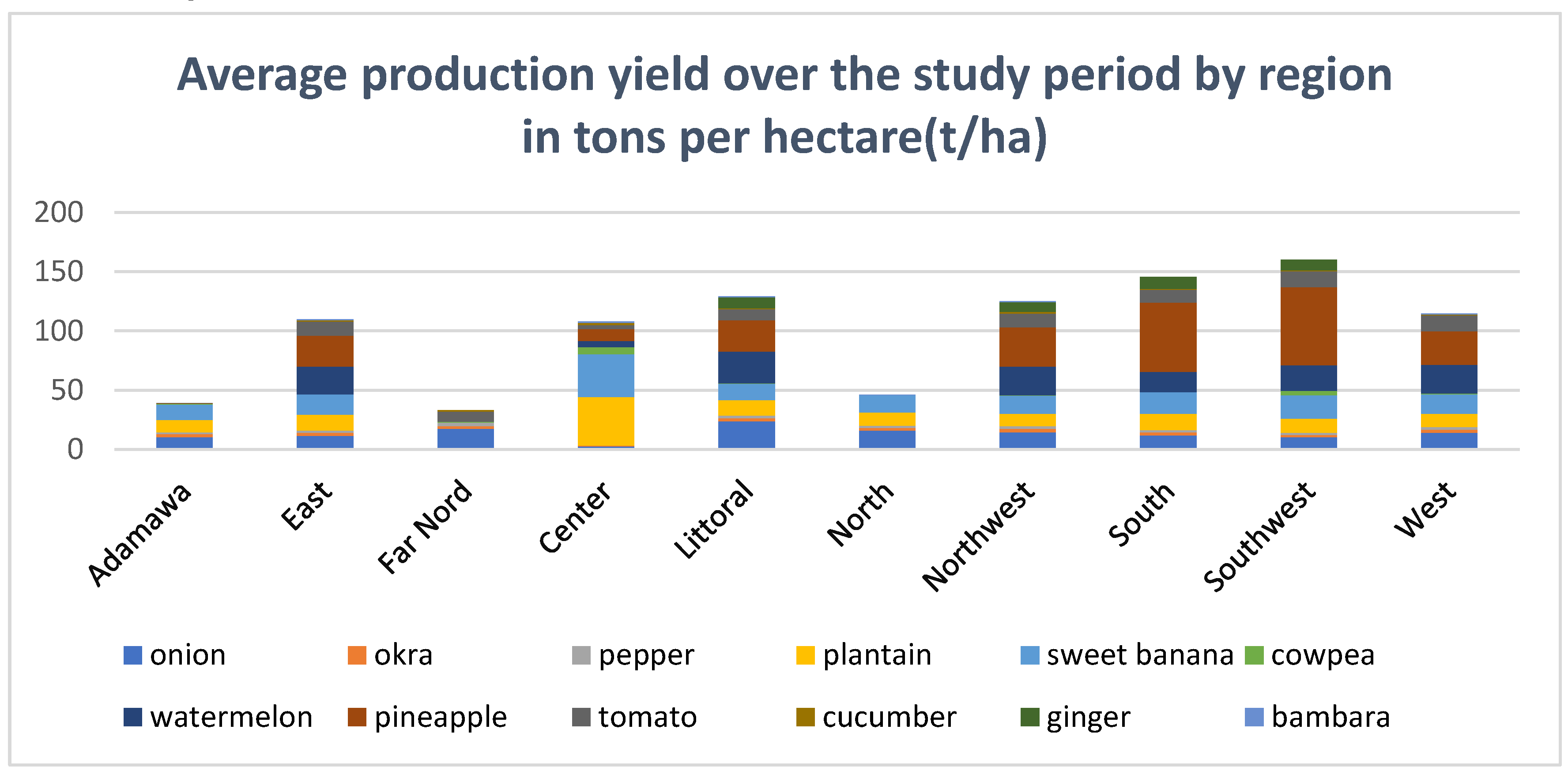 Average production yield over the study period by region in tons per hectare(t/ha)

200
150
100
50
0

Adamawa
East
Far Nord
Center
Littoral
North
Northwest
South
Southwest
West

onion
okra
pepper
plantain
sweet banana
cowpea
watermelon
pineapple
tomato
cucumber
ginger
bambara